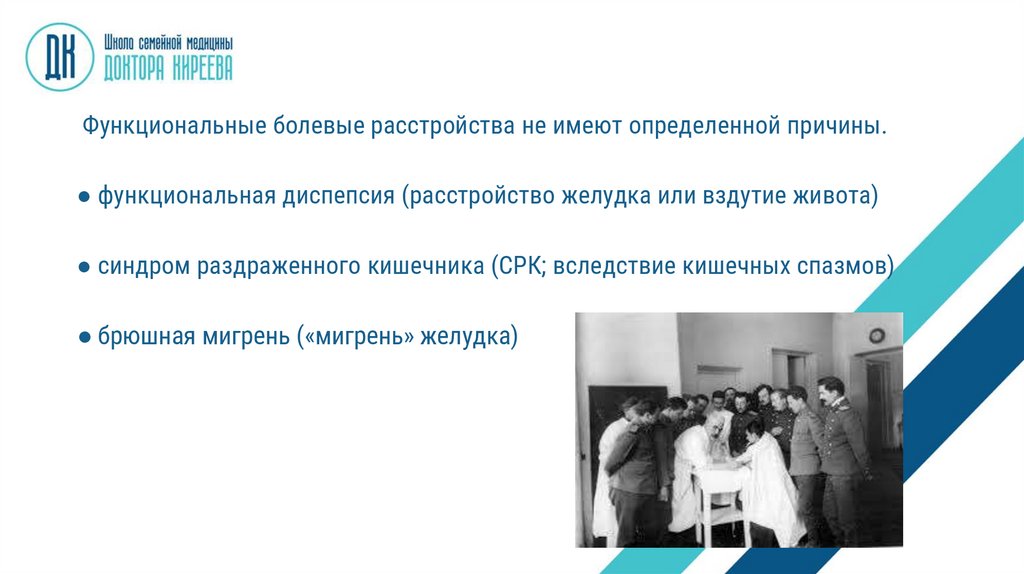 ДК Школа семейной медицины ДОКТОРА КИРЕЕВА

Функциональные болевые расстройства не имеют определенной причины.

● функциональная диспепсия (расстройство желудка или вздутие живота)

● синдром раздраженного кишечника (СРК; вследствие кишечных спазмов)

● брюшная мигрень («мигрень» желудка)